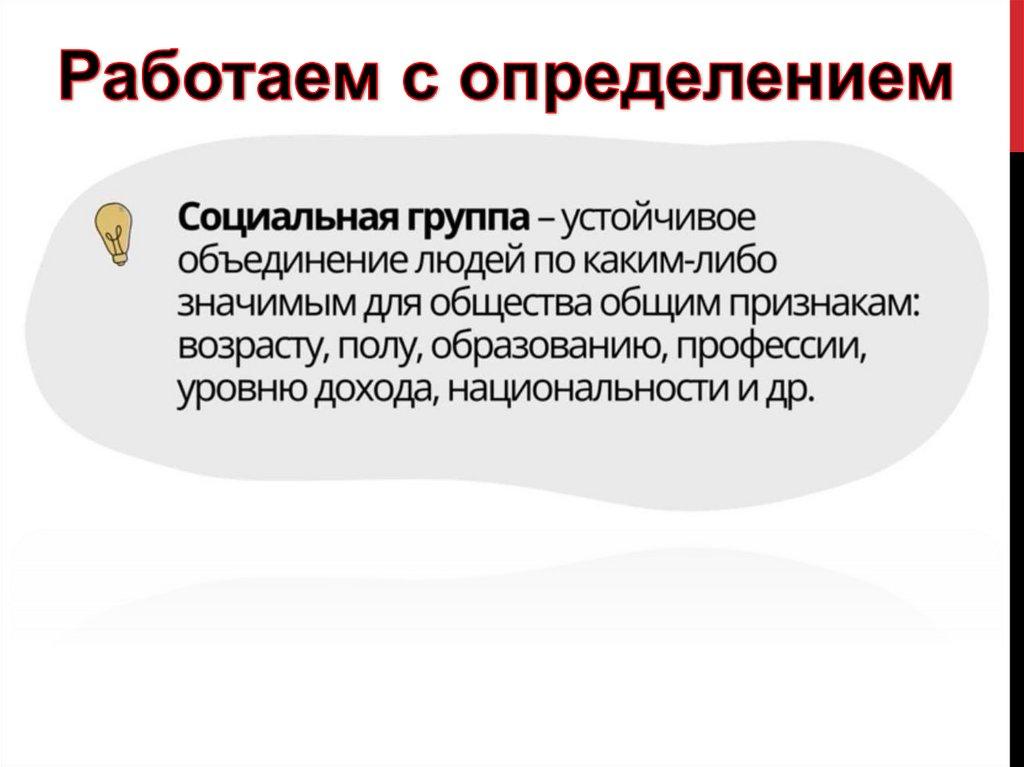 Работаем с определением

Социальная группа – устойчивое объединение людей по каким-либо значимым для общества общим признакам: возрасту, полу, образованию, профессии, уровню дохода, национальности и др.